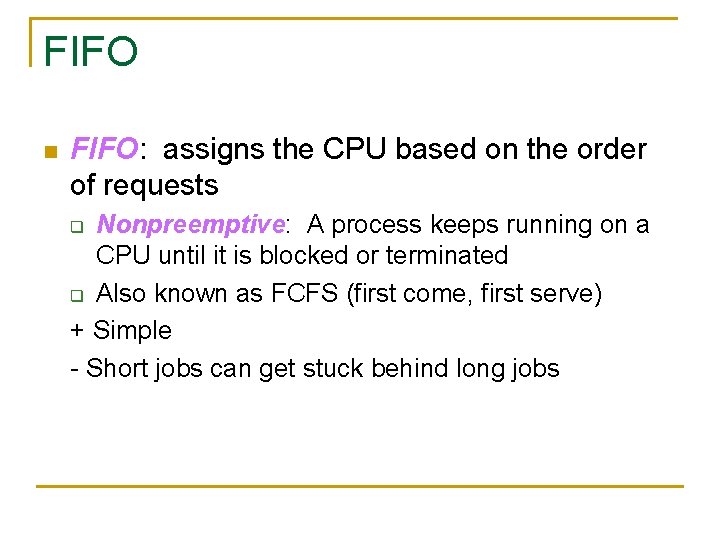 FIFO

FIFO: assigns the CPU based on the order of requests

Nonpreemptive: A process keeps running on a CPU until it is blocked or terminated

Also known as FCFS (first come, first serve)

+ Simple

- Short jobs can get stuck behind long jobs